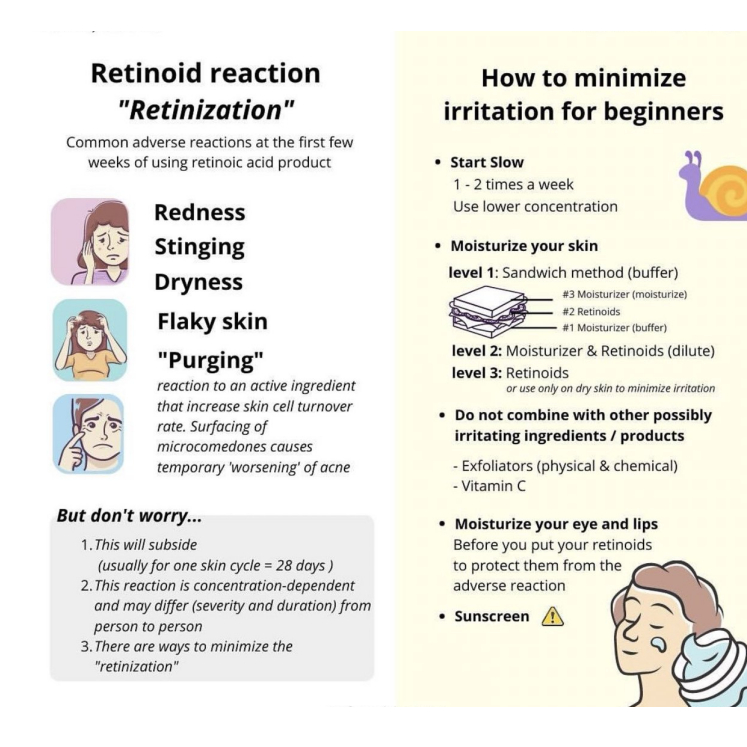 Retinoid reaction
"Retinization"

Common adverse reactions at the first few weeks of using retinoic acid product

Redness
Stinging
Dryness
Flaky skin
"Purging"
reaction to an active ingredient that increase skin cell turnover rate. Surfacing of microcomedones causes temporary 'worsening' of acne

But don't worry...
1. This will subside (usually for one skin cycle = 28 days )
2. This reaction is concentration-dependent and may differ (severity and duration) from person to person
3. There are ways to minimize the "retinization"

How to minimize irritation for beginners

• Start Slow
1 - 2 times a week
Use lower concentration

• Moisturize your skin
level 1: Sandwich method (buffer)
#3 Moisturizer (moisturize)
#2 Retinoids
#1 Moisturizer (buffer)
level 2: Moisturizer & Retinoids (dilute)
level 3: Retinoids
or use only on dry skin to minimize irritation

• Do not combine with other possibly irritating ingredients / products
- Exfoliators (physical & chemical)
- Vitamin C

• Moisturize your eye and lips
Before you put your retinoids to protect them from the adverse reaction

• Sunscreen